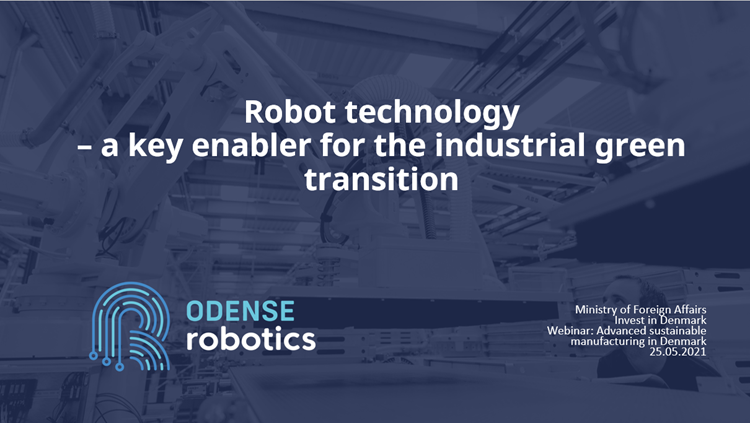 Robot technology
– a key enabler for the industrial green transition

ODENSE
robotics

Ministry of Foreign Affairs
Invest in Denmark
Webinar: Advanced sustainable manufacturing in Denmark
25.05.2021